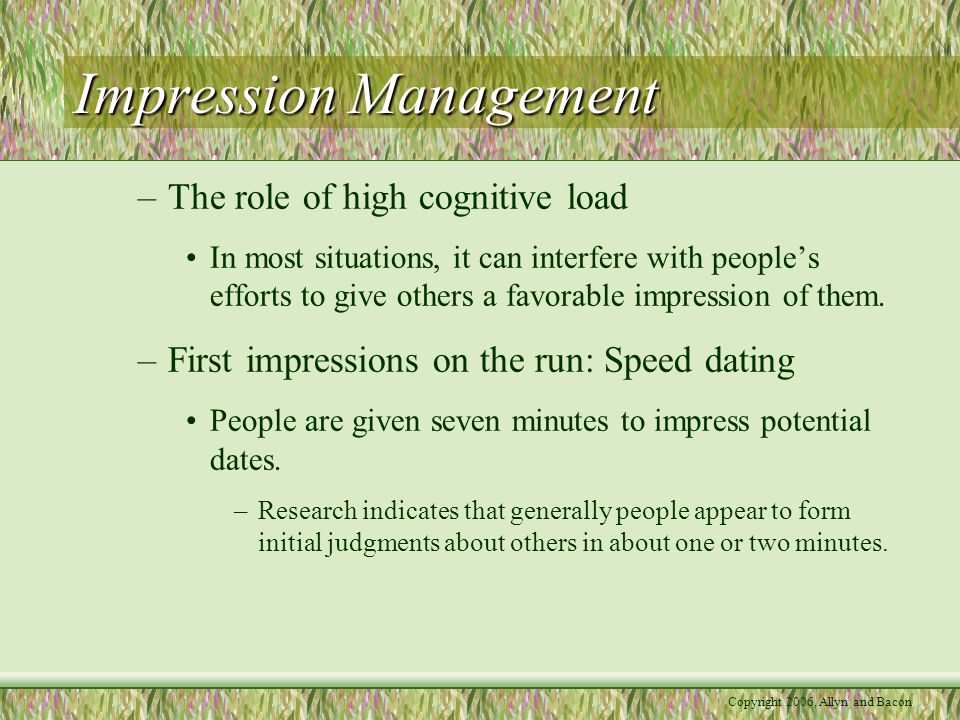 Impression Management

– The role of high cognitive load

• In most situations, it can interfere with people’s efforts to give others a favorable impression of them.

– First impressions on the run: Speed dating

• People are given seven minutes to impress potential dates.

– Research indicates that generally people appear to form initial judgments about others in about one or two minutes.

Copyright 2006, Allyn and Bacon